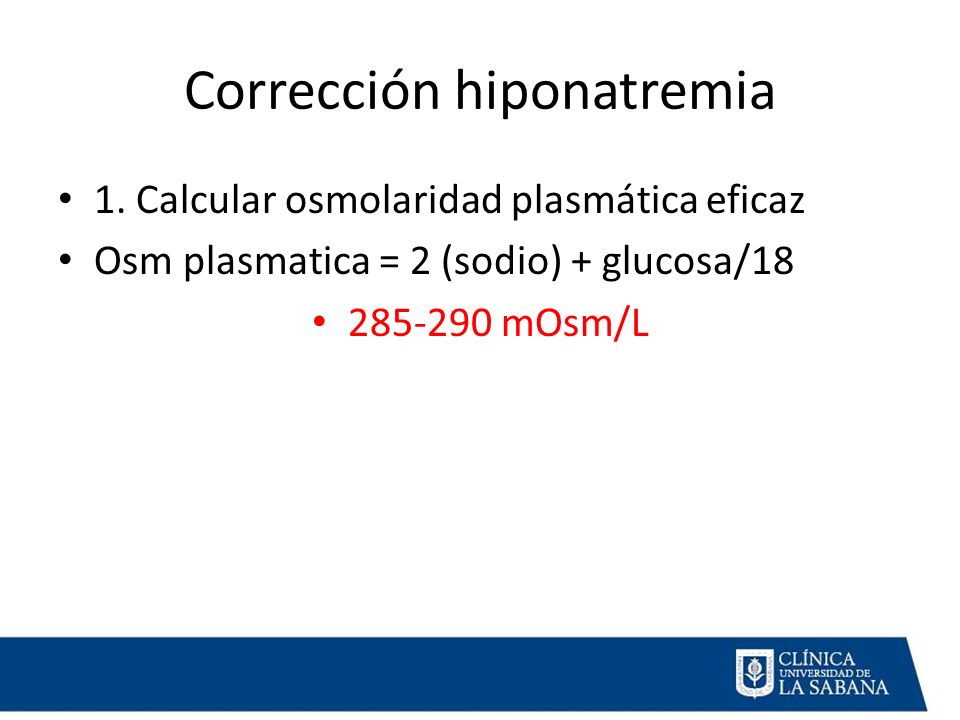 Corrección hiponatremia

• 1. Calcular osmolaridad plasmática eficaz
• Osm plasmatica = 2 (sodio) + glucosa/18
• 285-290 mOsm/L

CLÍNICA
UNIVERSIDAD DE
LA SABANA